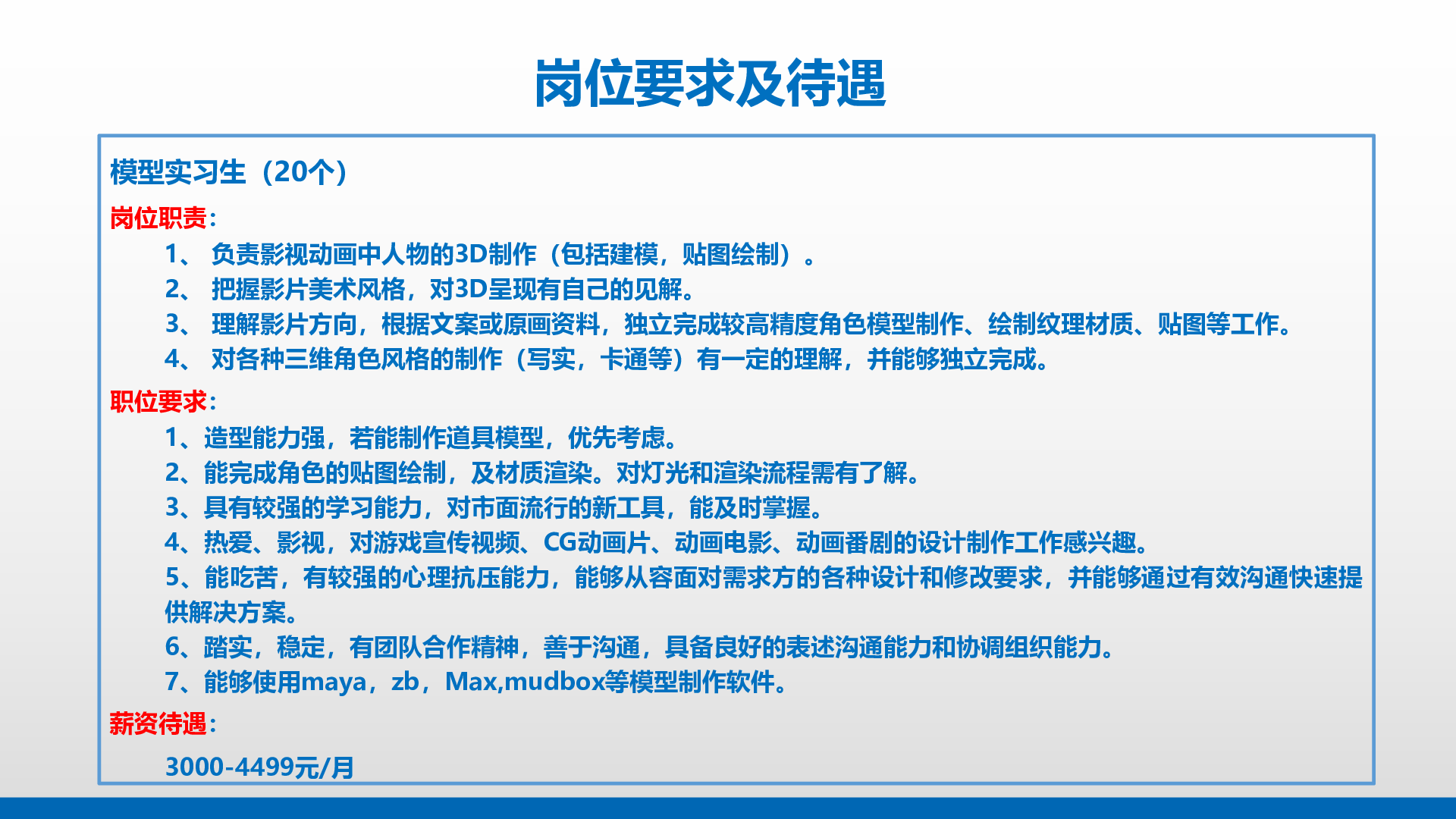 岗位要求及待遇

模型实习生（20个）

岗位职责：

1、 负责影视动画中人物的3D制作（包括建模，贴图绘制）。

2、 把握影片美术风格，对3D呈现有自己的见解。

3、 理解影片方向，根据文案或原画资料，独立完成较高精度角色模型制作、绘制纹理材质、贴图等工作。

4、 对各种三维角色风格的制作（写实，卡通等）有一定的理解，并能够独立完成。

职位要求：

1、造型能力强，若能制作道具模型，优先考虑。

2、能完成角色的贴图绘制，及材质渲染。对灯光和渲染流程需有了解。

3、具有较强的学习能力，对市面流行的新工具，能及时掌握。

4、热爱、影视，对游戏宣传视频、CG动画片、动画电影、动画番剧的设计制作工作感兴趣。

5、能吃苦，有较强的心理抗压能力，能够从容面对需求方的各种设计和修改要求，并能够通过有效沟通快速提供解决方案。

6、踏实，稳定，有团队合作精神，善于沟通，具备良好的表述沟通能力和协调组织能力。

7、能够使用maya，zb，Max,mudbox等模型制作软件。

薪资待遇：

3000-4499元/月